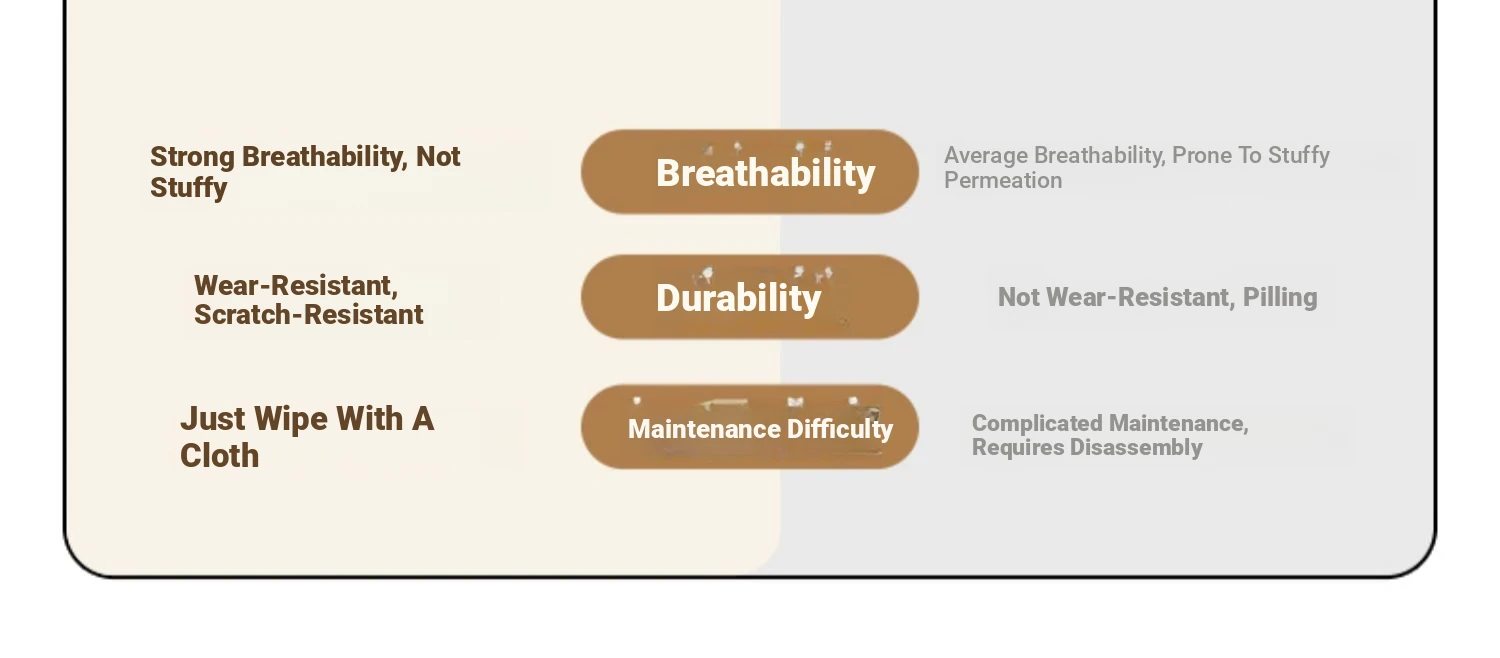 Strong Breathability, Not Stuffy

Breathability

Average Breathability, Prone To Stuffy Permeation

Wear-Resistant, Scratch-Resistant

Durability

Not Wear-Resistant, Pilling

Just Wipe With A Cloth

Maintenance Difficulty

Complicated Maintenance, Requires Disassembly